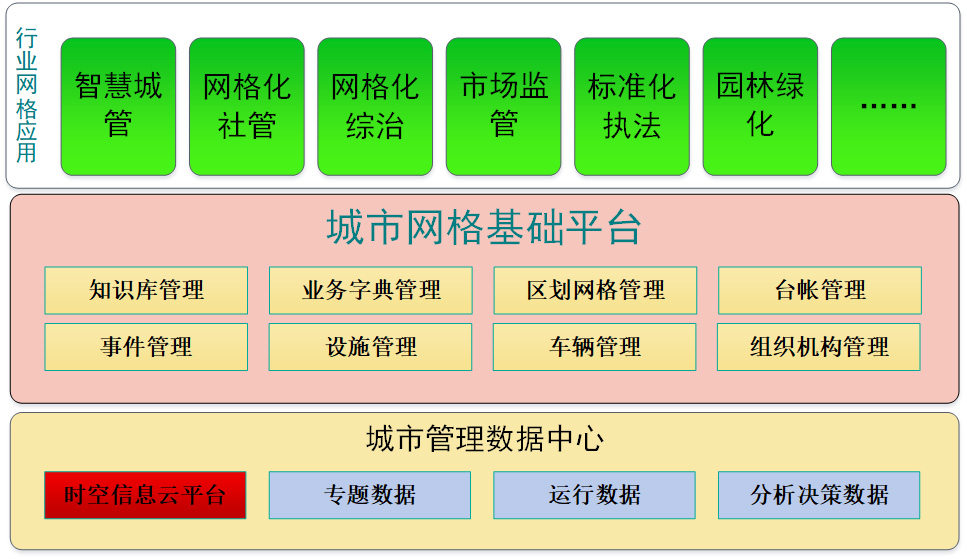 行业网格应用

智慧城管

网格化社管

网格化综治

市场监管

标准化执法

园林绿化

……

城市网格基础平台

知识库管理

业务字典管理

区划网格管理

台帐管理

事件管理

设施管理

车辆管理

组织机构管理

城市管理数据中心

时空信息云平台

专题数据

运行数据

分析决策数据